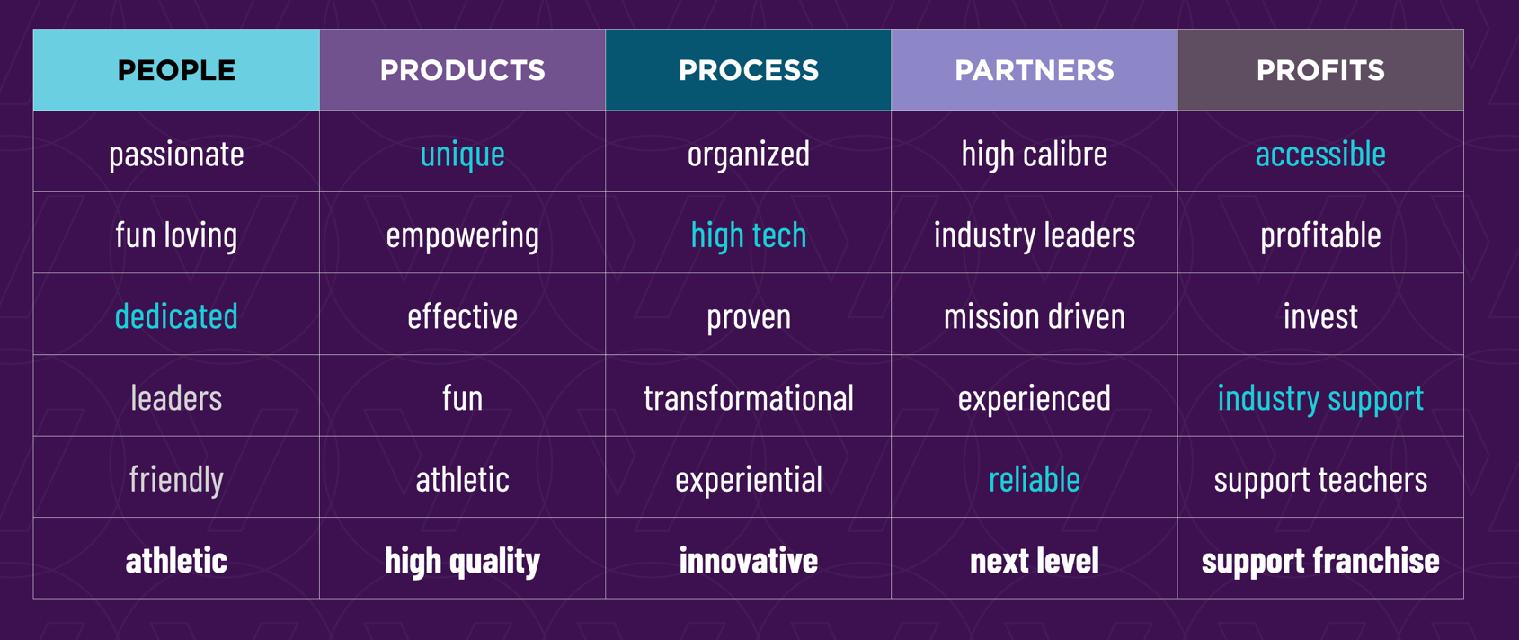 | PEOPLE | PRODUCTS | PROCESS | PARTNERS | PROFITS |
|---|---|---|---|---|
| passionate | unique | organized | high calibre | accessible |
| fun loving | empowering | high tech | industry leaders | profitable |
| dedicated | effective | proven | mission driven | invest |
| leaders | fun | transformational | experienced | industry support |
| friendly | athletic | experiential | reliable | support teachers |
| athletic | high quality | innovative | next level | support franchise |